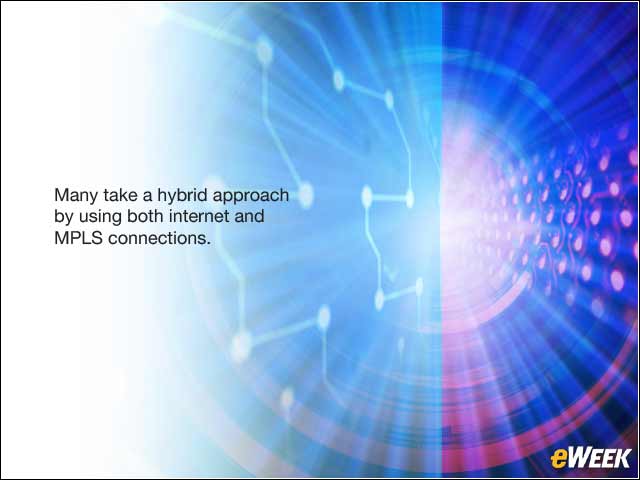 Many take a hybrid approach by using both internet and MPLS connections.

eWEEK